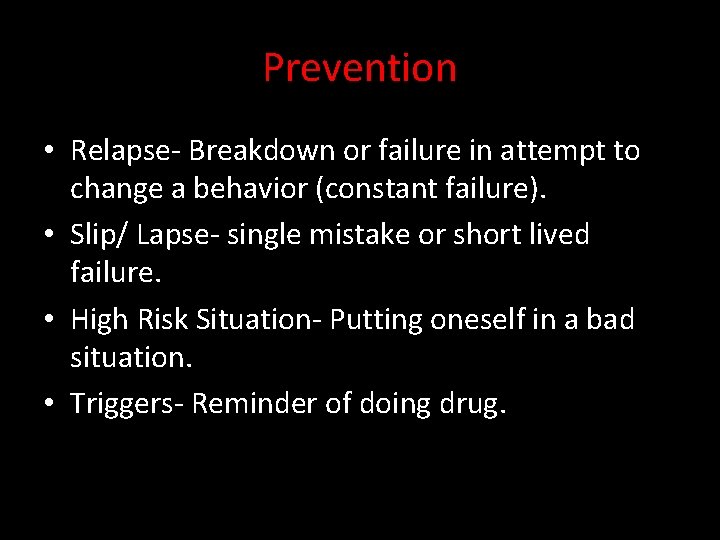 Prevention

• Relapse- Breakdown or failure in attempt to change a behavior (constant failure).
• Slip/ Lapse- single mistake or short lived failure.
• High Risk Situation- Putting oneself in a bad situation.
• Triggers- Reminder of doing drug.